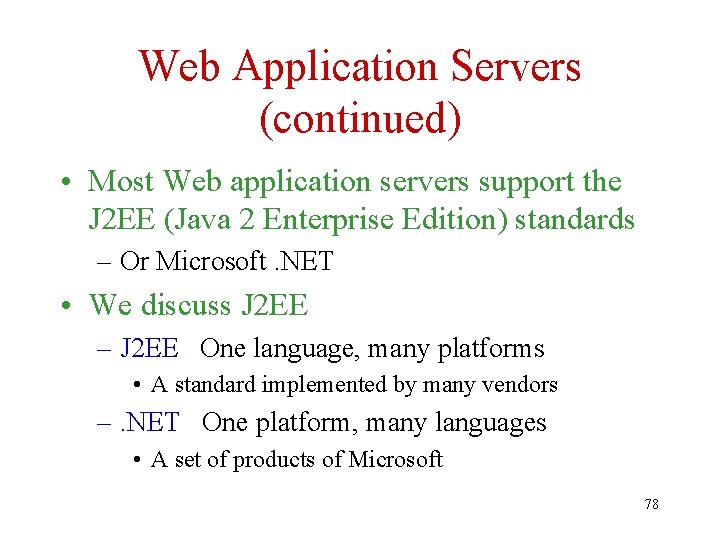 Web Application Servers (continued)

• Most Web application servers support the J2EE (Java 2 Enterprise Edition) standards
– Or Microsoft .NET

• We discuss J2EE
– J2EE One language, many platforms
• A standard implemented by many vendors
– .NET One platform, many languages
• A set of products of Microsoft

78